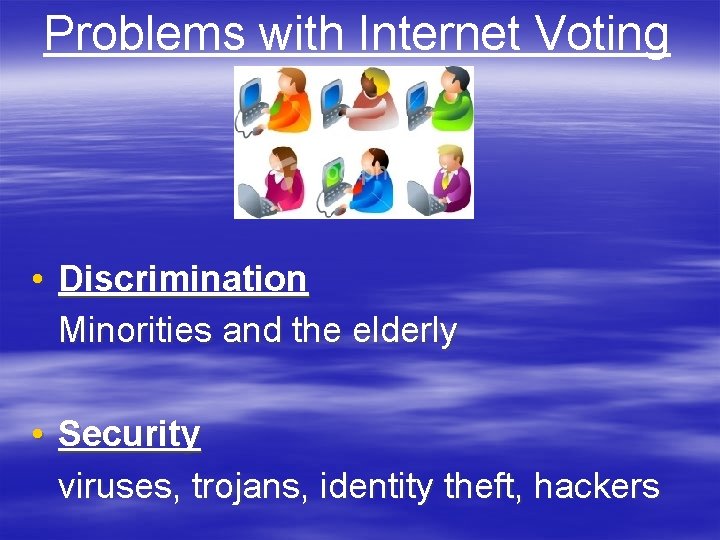 Problems with Internet Voting

• Discrimination
Minorities and the elderly

• Security
viruses, trojans, identity theft, hackers